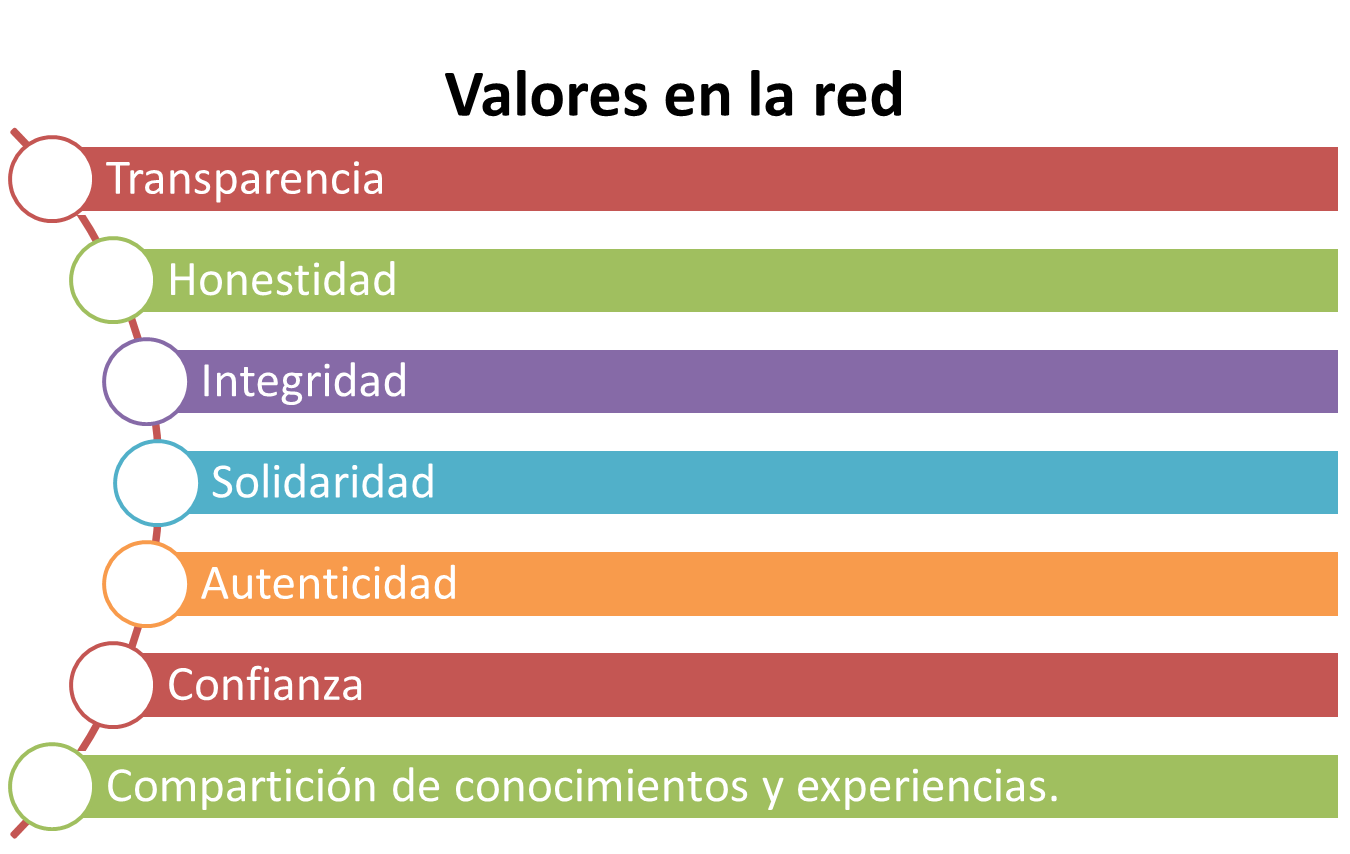 Valores en la red

Transparencia

Honestidad

Integridad

Solidaridad

Autenticidad

Confianza

Compartición de conocimientos y experiencias.